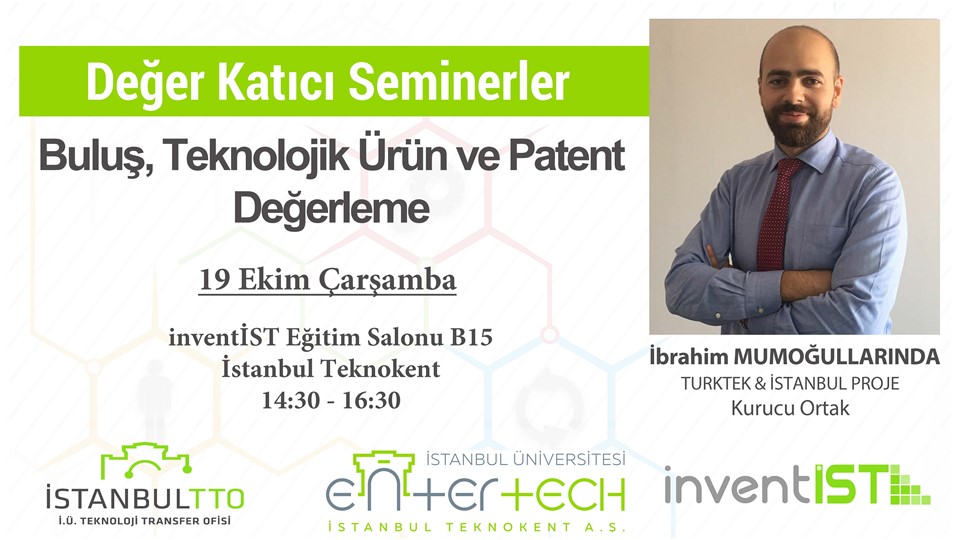 Değer Katıcı Seminerler

Buluş, Teknolojik Ürün ve Patent Değerleme

19 Ekim Çarşamba

inventİST Eğitim Salonu B15
İstanbul Teknokent
14:30 - 16:30

İbrahim MUMOĞULLARINDA
TURKTEK & İSTANBUL PROJE
Kurucu Ortak

İSTANBULTTO
İ.Ü. TEKNOLOJİ TRANSFER OFİSİ

İSTANBUL ÜNİVERSİTESİ
ENTERTECH
İSTANBUL TEKNOKENT A.S.

inventIST